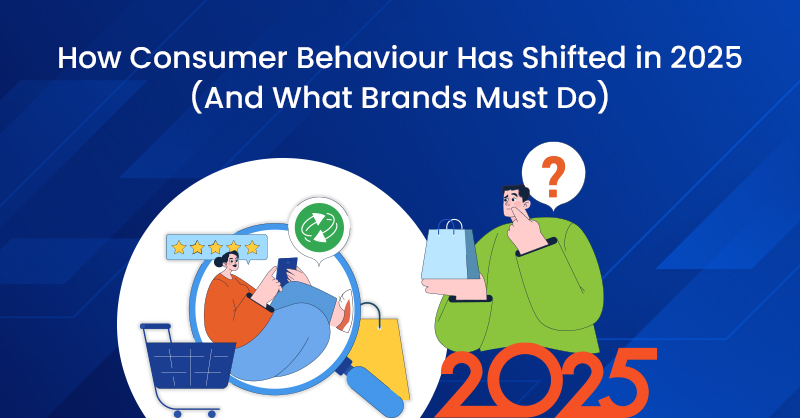 How Consumer Behaviour Has Shifted in 2025
(And What Brands Must Do)

?

2025